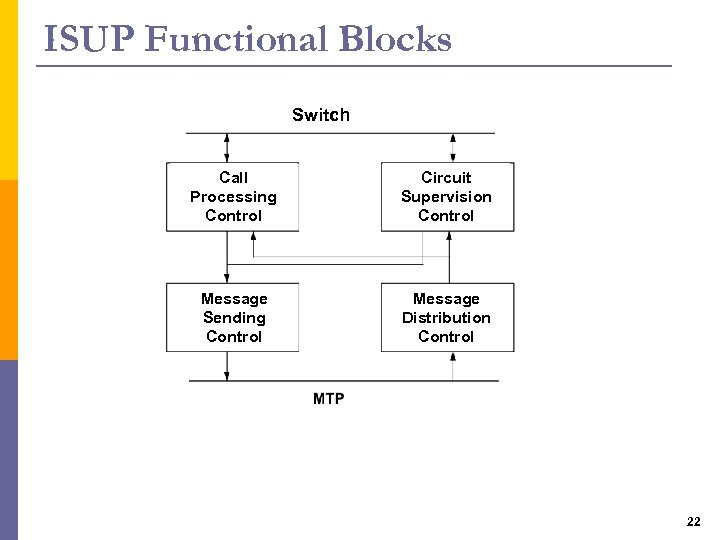 ISUP Functional Blocks

Switch

Call Processing Control

Circuit Supervision Control

Message Sending Control

Message Distribution Control

MTP

22